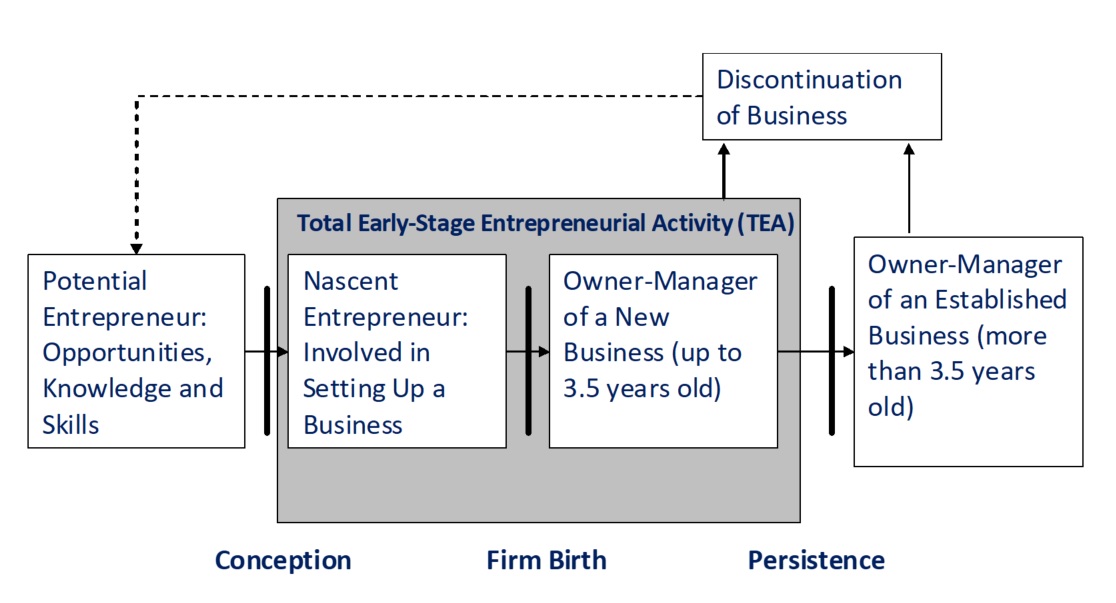 Discontinuation of Business

Total Early-Stage Entrepreneurial Activity (TEA)

Potential Entrepreneur: Opportunities, Knowledge and Skills

Nascent Entrepreneur: Involved in Setting Up a Business

Owner-Manager of a New Business (up to 3.5 years old)

Owner-Manager of an Established Business (more than 3.5 years old)

Conception

Firm Birth

Persistence